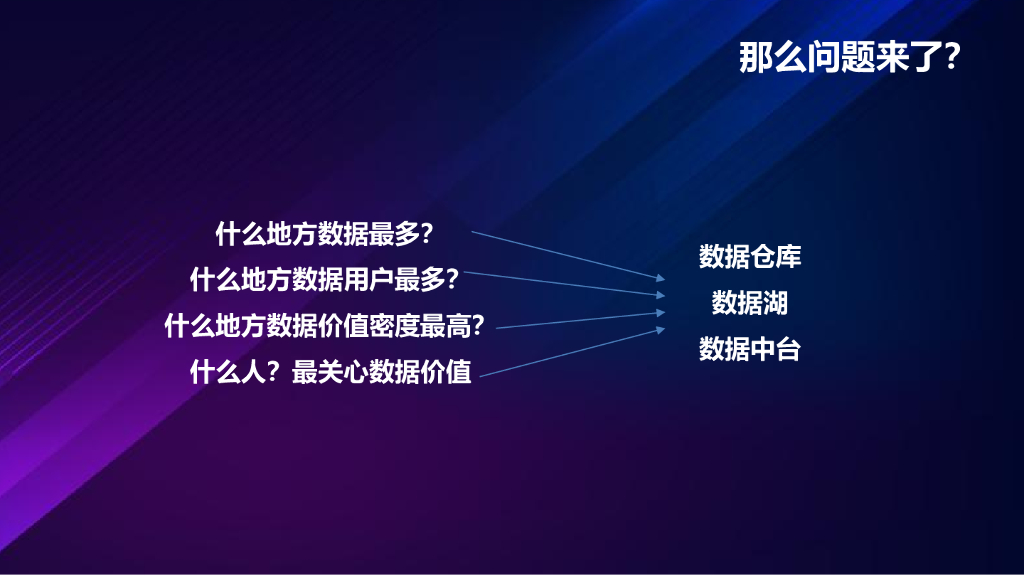 那么问题来了?

什么地方数据最多?
什么地方数据用户最多?
什么地方数据价值密度最高?
什么人?最关心数据价值

数据仓库
数据湖
数据中台